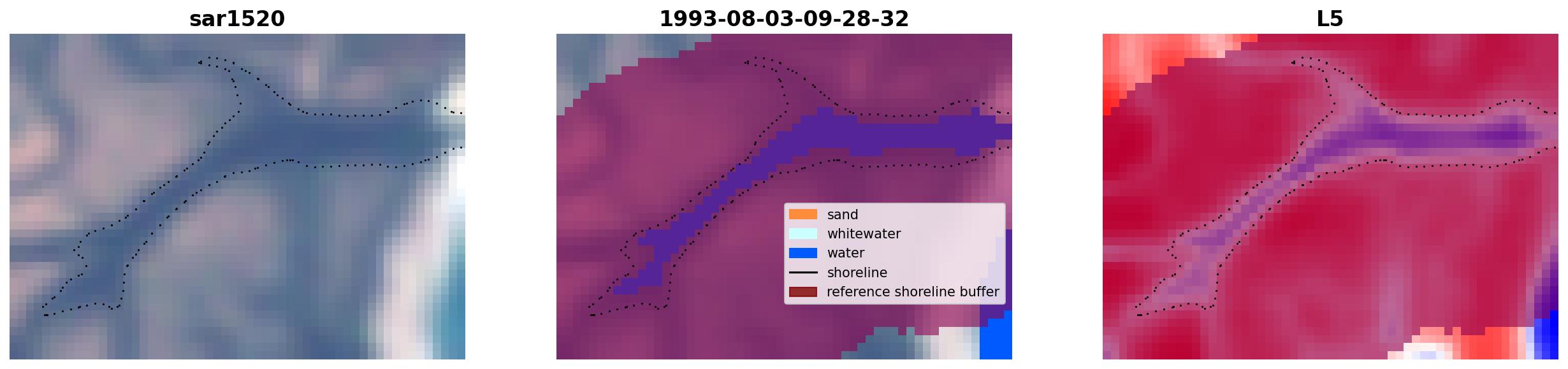 sar1520

1993-08-03-09-28-32

sand
whitewater
water
shoreline
reference shoreline buffer

L5